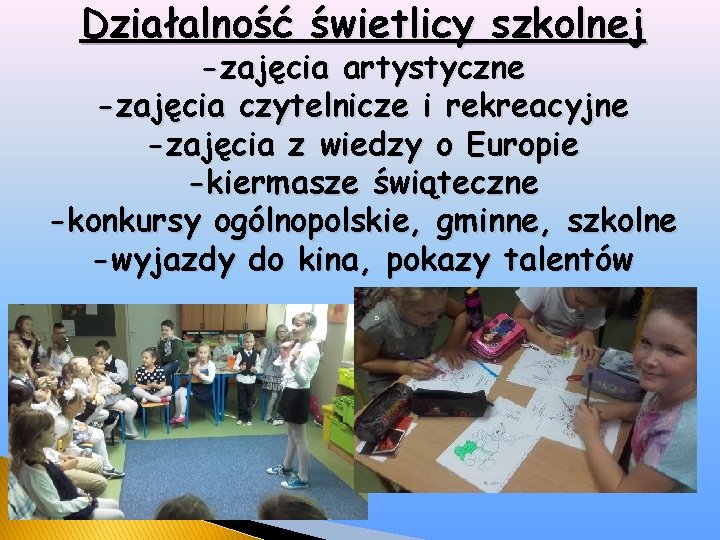 Działalność świetlicy szkolnej
-zajęcia artystyczne
-zajęcia czytelnicze i rekreacyjne
-zajęcia z wiedzy o Europie
-kiermasze świąteczne
-konkursy ogólnopolskie, gminne, szkolne
-wyjazdy do kina, pokazy talentów